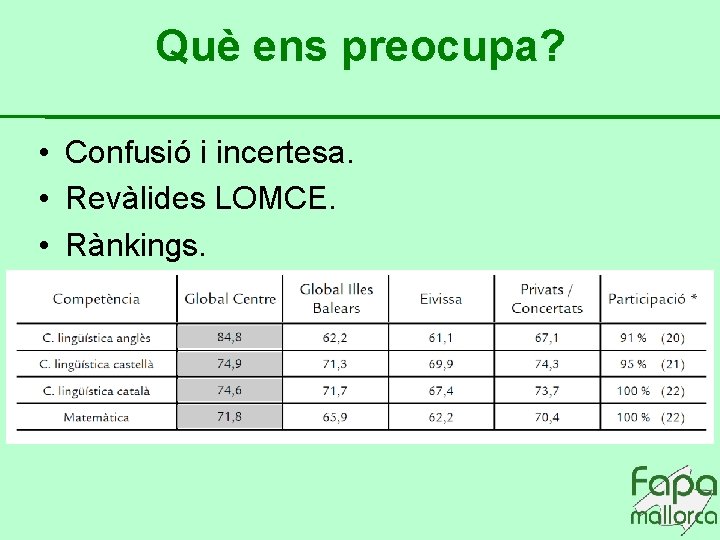 Què ens preocupa?

• Confusió i incertesa.
• Revàlides LOMCE.
• Rànkings.

| Competència | Global Centre | Global Illes Balears | Eivissa | Privats / Concertats | Participació * |
|---|---|---|---|---|---|
| C. lingüística anglès | 84,8 | 62,2 | 61,1 | 67,1 | 91 % (20) |
| C. lingüística castellà | 74,9 | 71,3 | 69,9 | 74,3 | 95 % (21) |
| C. lingüística català | 74,6 | 71,7 | 67,4 | 73,7 | 100 % (22) |
| Matemàtica | 71,8 | 65,9 | 62,2 | 70,4 | 100 % (22) |

Fapa mallorca